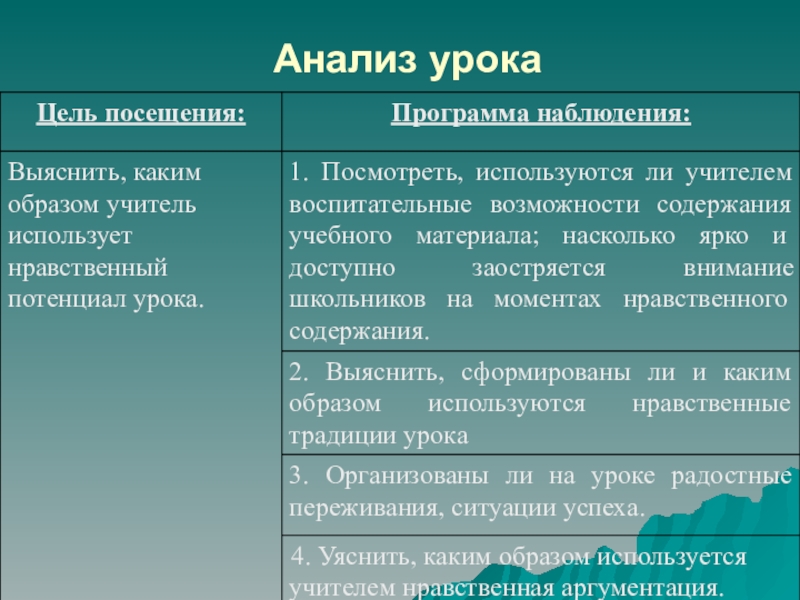 Анализ урока

| Цель посещения: | Программа наблюдения: |
|---|---|
| Выяснить, каким образом учитель использует нравственный потенциал урока. | 1. Посмотреть, используются ли учителем воспитательные возможности содержания учебного материала; насколько ярко и доступно заостряется внимание школьников на моментах нравственного содержания. |
| | 2. Выяснить, сформированы ли и каким образом используются нравственные традиции урока |
| | 3. Организованы ли на уроке радостные переживания, ситуации успеха. |
| | 4. Уяснить, каким образом используется учителем нравственная аргументация. |